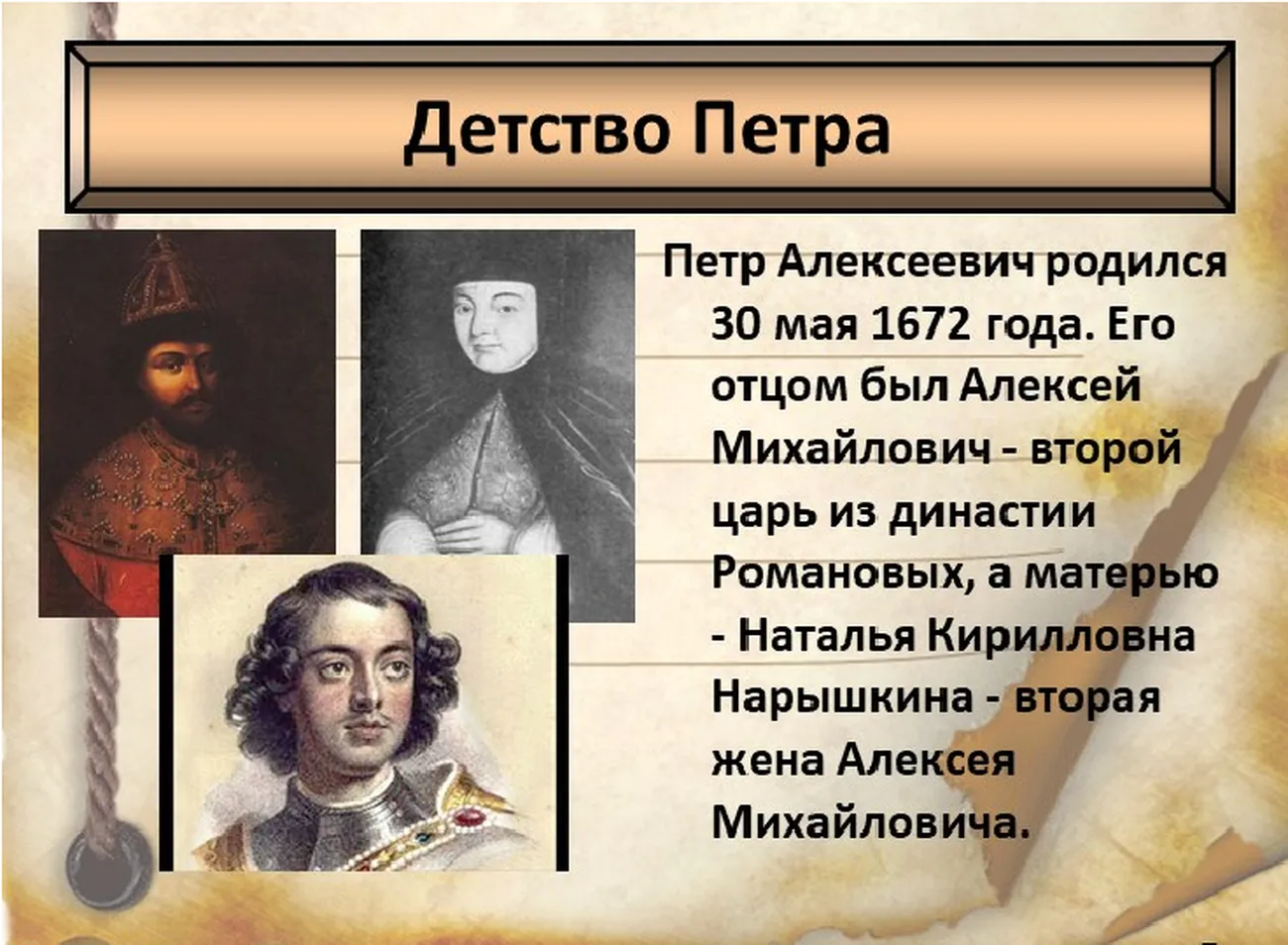 Детство Петра

Петр Алексеевич родился 30 мая 1672 года. Его отцом был Алексей Михайлович - второй царь из династии Романовых, а матерью - Наталья Кирилловна Нарышкина - вторая жена Алексея Михайловича.